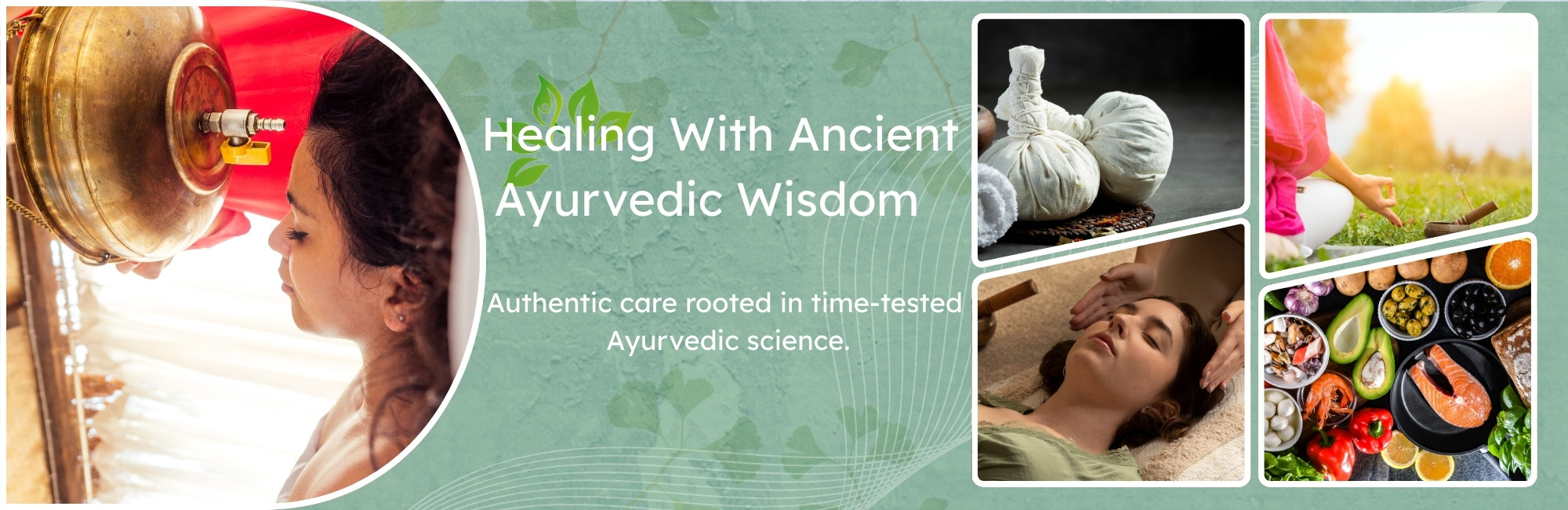 Healing With Ancient Ayurvedic Wisdom

Authentic care rooted in time-tested Ayurvedic science.